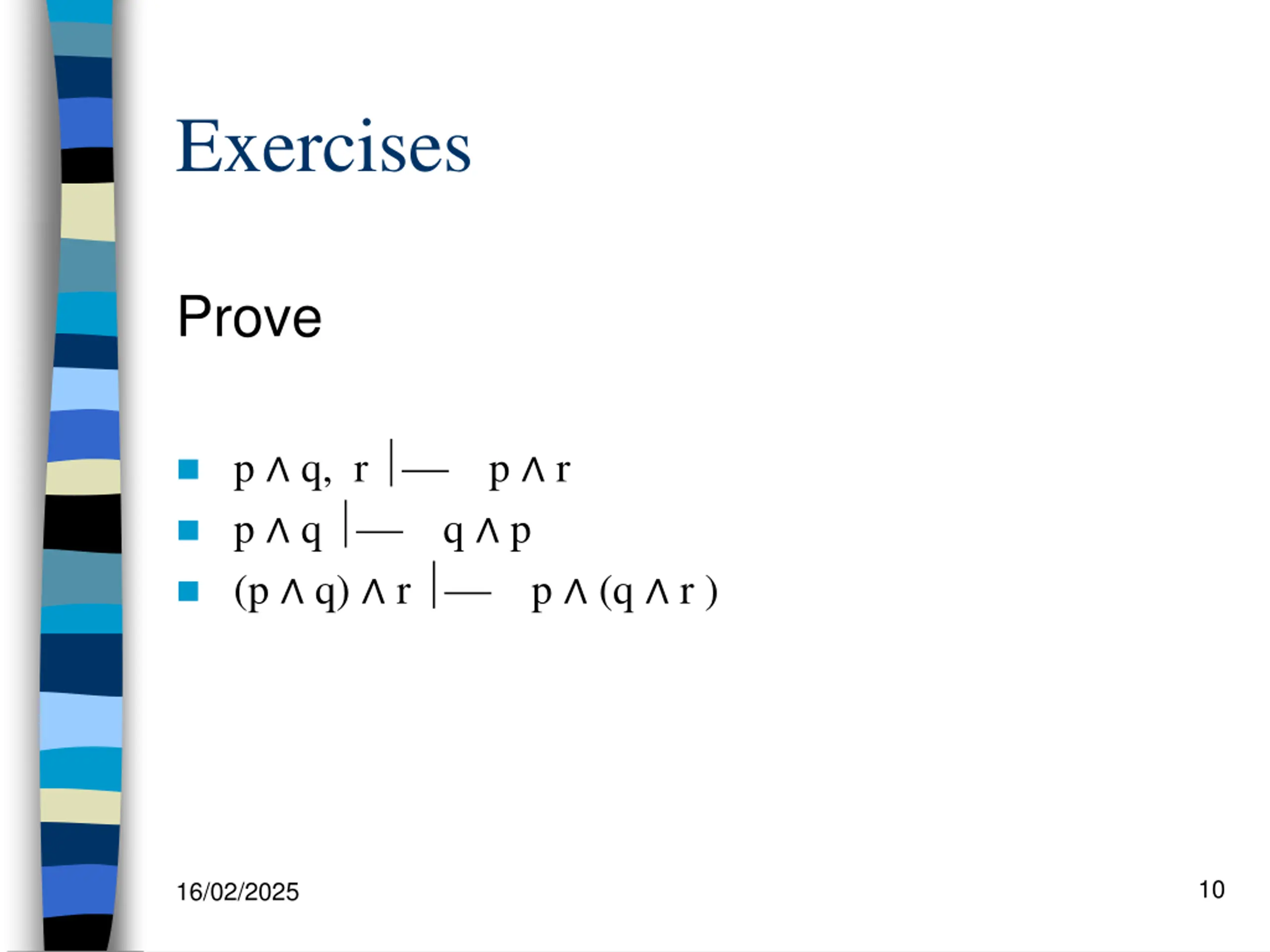 Exercises

Prove

- $p \wedge q, \ r \vdash p \wedge r$
- $p \wedge q \vdash q \wedge p$
- $(p \wedge q) \wedge r \vdash p \wedge (q \wedge r)$

16/02/2025

10